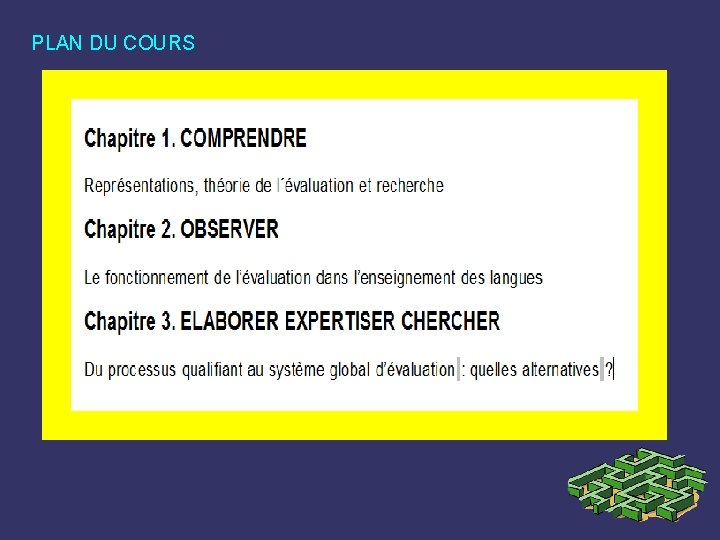 PLAN DU COURS

Chapitre 1. COMPRENDRE

Représentations, théorie de l´évaluation et recherche

Chapitre 2. OBSERVER

Le fonctionnement de l'évaluation dans l'enseignement des langues

Chapitre 3. ELABORER EXPERTISER CHERCHER

Du processus qualifiant au système global d'évaluation : quelles alternatives ?